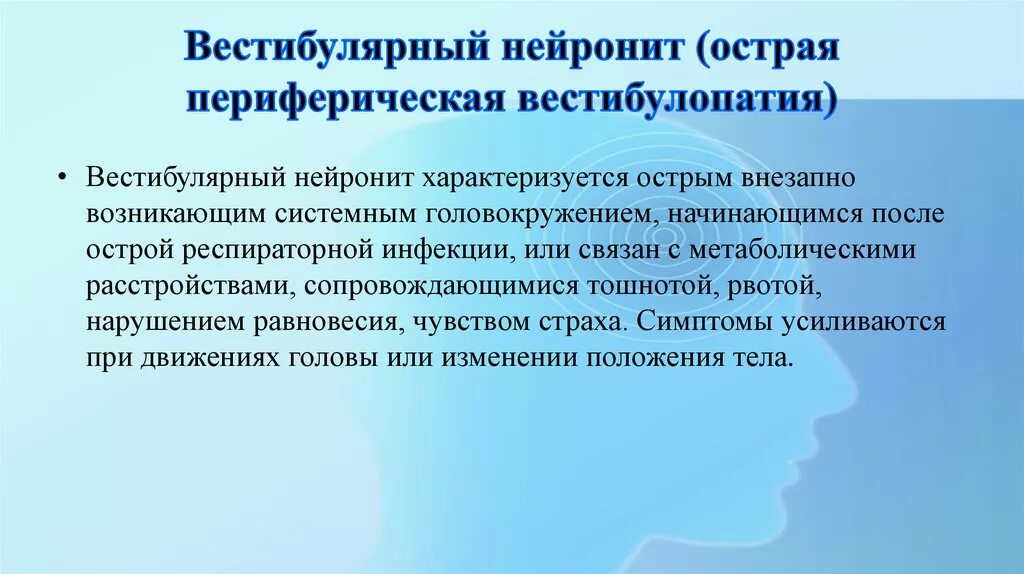 Вестибулярный нейронит (острая периферическая вестибулопатия)

• Вестибулярный нейронит характеризуется острым внезапно возникающим системным головокружением, начинающимся после острой респираторной инфекции, или связан с метаболическими расстройствами, сопровождающимися тошнотой, рвотой, нарушением равновесия, чувством страха. Симптомы усиливаются при движениях головы или изменении положения тела.